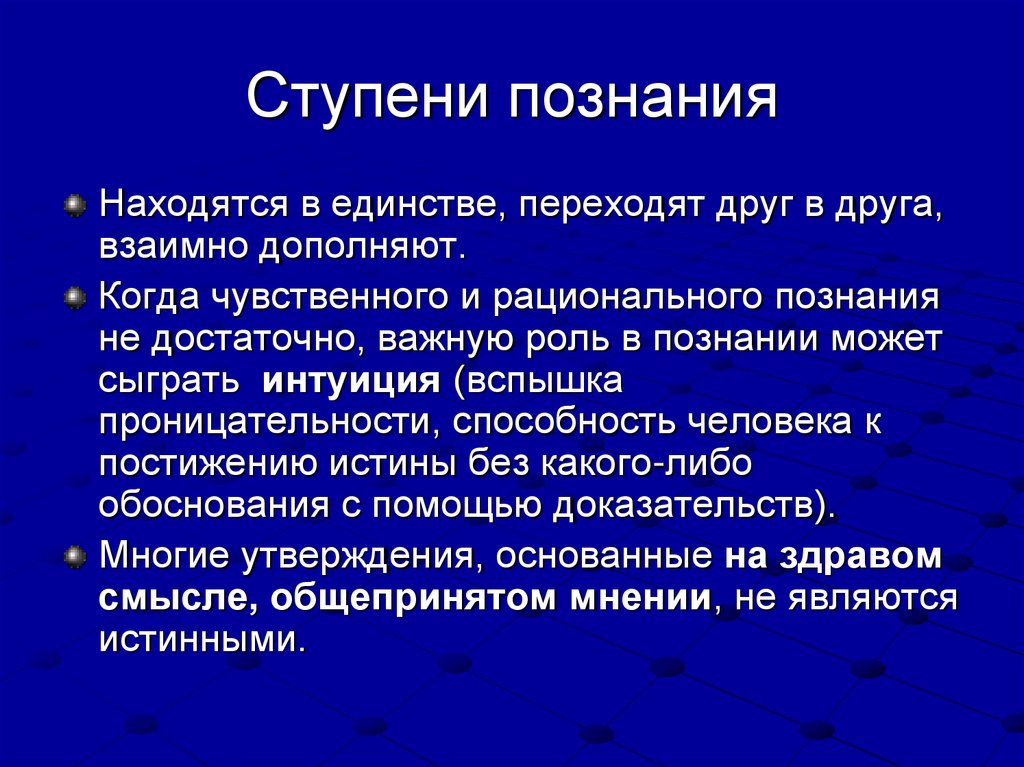 Ступени познания

Находятся в единстве, переходят друг в друга, взаимно дополняют.

Когда чувственного и рационального познания не достаточно, важную роль в познании может сыграть интуиция (вспышка проницательности, способность человека к постижению истины без какого-либо обоснования с помощью доказательств).

Многие утверждения, основанные на здравом смысле, общепринятом мнении, не являются истинными.